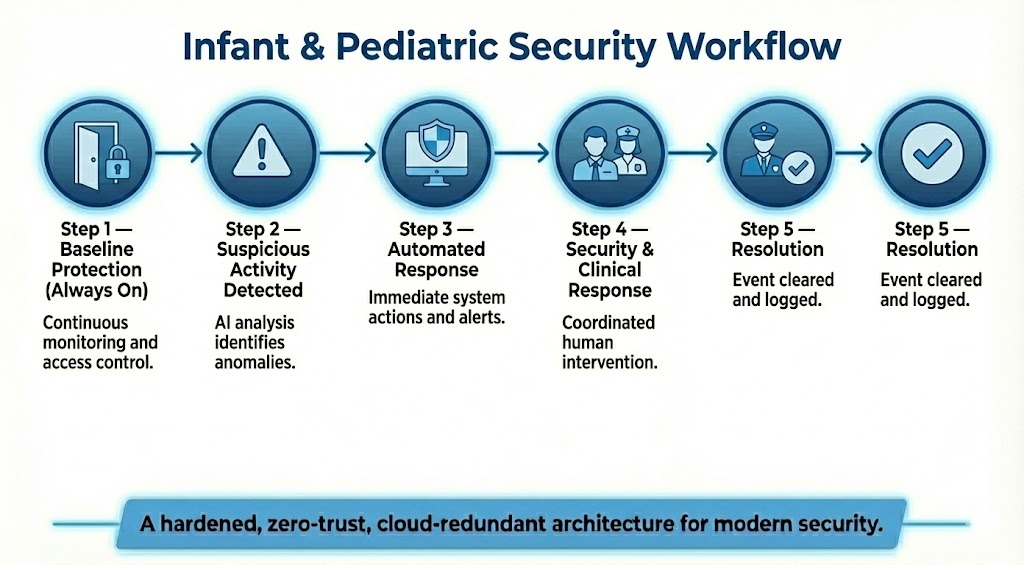 Infant & Pediatric Security Workflow

Step 1 — Baseline Protection (Always On)
Continuous monitoring and access control.

Step 2 — Suspicious Activity Detected
AI analysis identifies anomalies.

Step 3 — Automated Response
Immediate system actions and alerts.

Step 4 — Security & Clinical Response
Coordinated human intervention.

Step 5 — Resolution
Event cleared and logged.

Step 5 — Resolution
Event cleared and logged.

A hardened, zero-trust, cloud-redundant architecture for modern security.